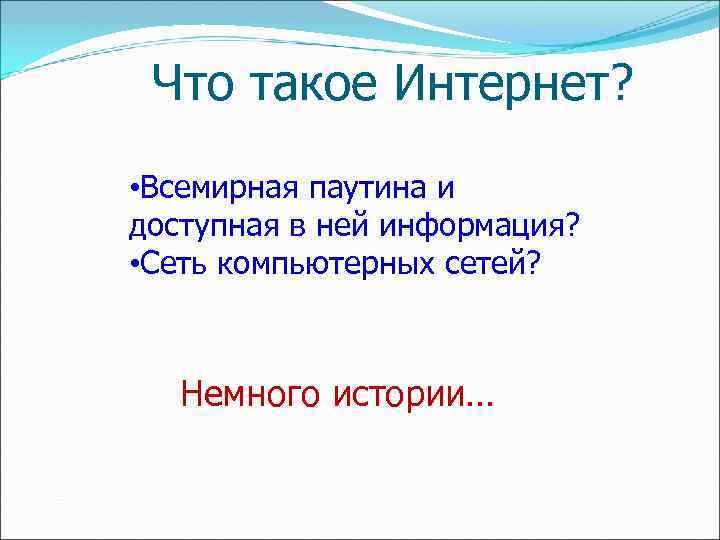 Что такое Интернет?

•Всемирная паутина и доступная в ней информация?
•Сеть компьютерных сетей?

Немного истории…